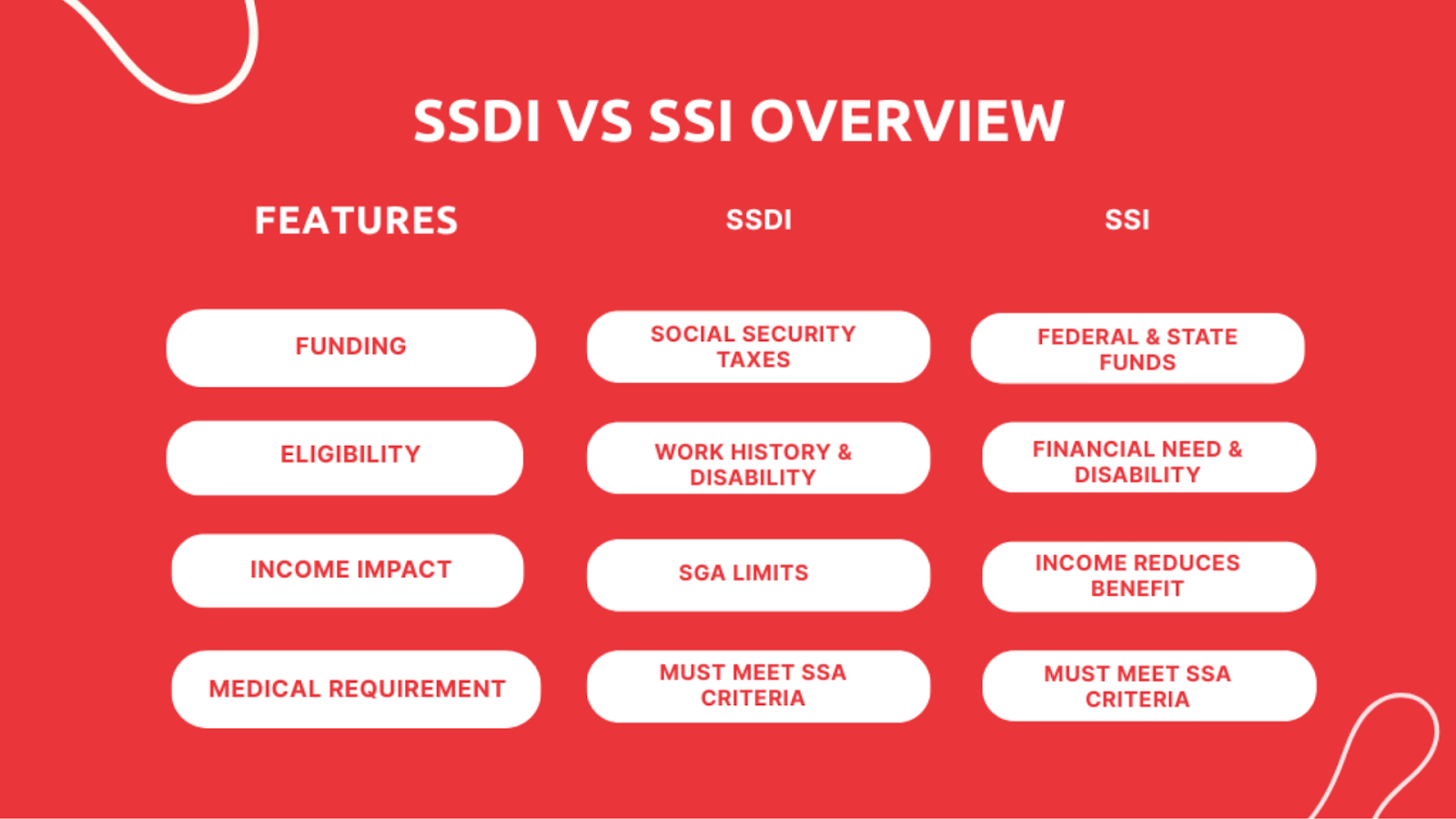 SSDI VS SSI OVERVIEW

| FEATURES | SSDI | SSI |
|---|---|---|
| FUNDING | SOCIAL SECURITY TAXES | FEDERAL & STATE FUNDS |
| ELIGIBILITY | WORK HISTORY & DISABILITY | FINANCIAL NEED & DISABILITY |
| INCOME IMPACT | SGA LIMITS | INCOME REDUCES BENEFIT |
| MEDICAL REQUIREMENT | MUST MEET SSA CRITERIA | MUST MEET SSA CRITERIA |